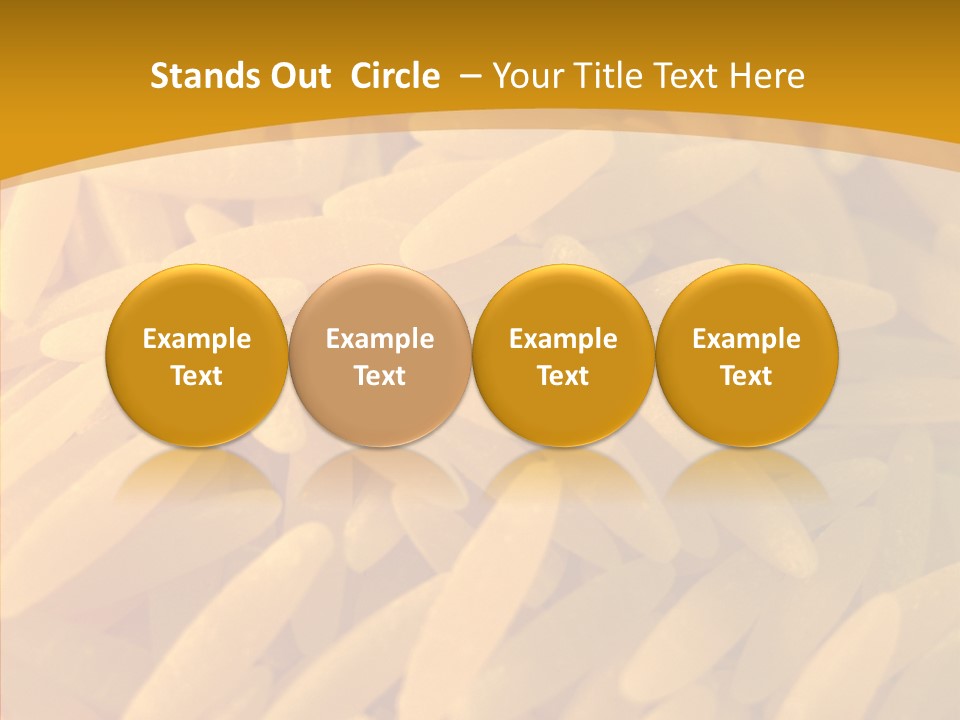 Stands Out Circle – Your Title Text Here

Example Text

Example Text

Example Text

Example Text